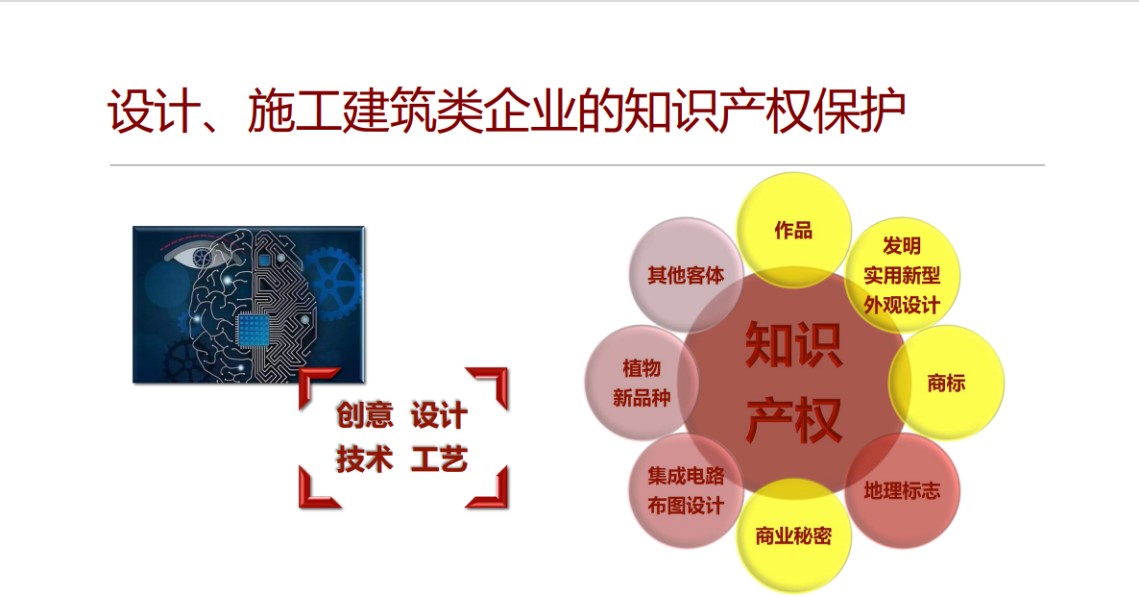 设计、施工建筑类企业的知识产权保护

创意 设计
技术 工艺

知识产权

作品

发明
实用新型
外观设计

商标

地理标志

商业秘密

集成电路
布图设计

植物
新品种

其他客体